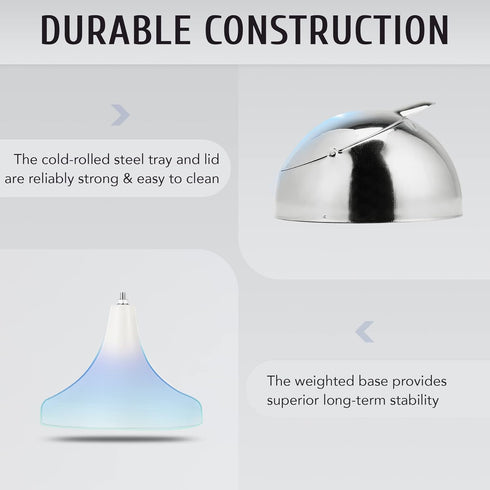 DURABLE CONSTRUCTION

The cold-rolled steel tray and lid are reliably strong & easy to clean

The weighted base provides superior long-term stability